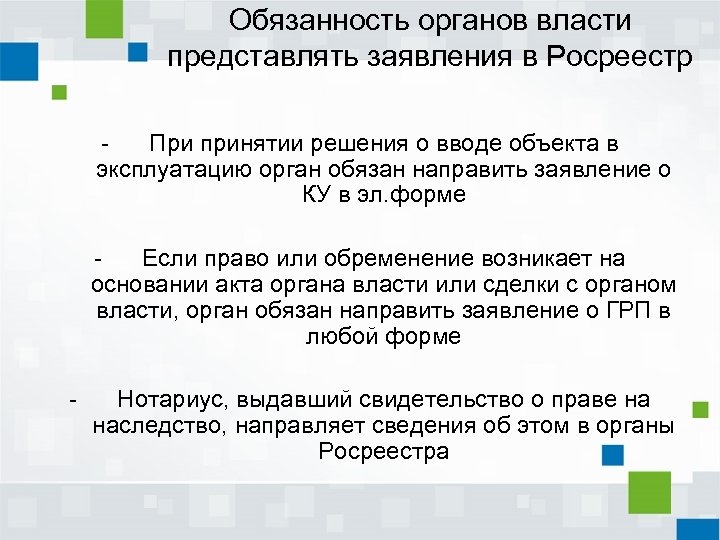 Обязанность органов власти представлять заявления в Росреестр

- При принятии решения о вводе объекта в эксплуатацию орган обязан направить заявление о КУ в эл.форме

- Если право или обременение возникает на основании акта органа власти или сделки с органом власти, орган обязан направить заявление о ГРП в любой форме

- Нотариус, выдавший свидетельство о праве на наследство, направляет сведения об этом в органы Росреестра